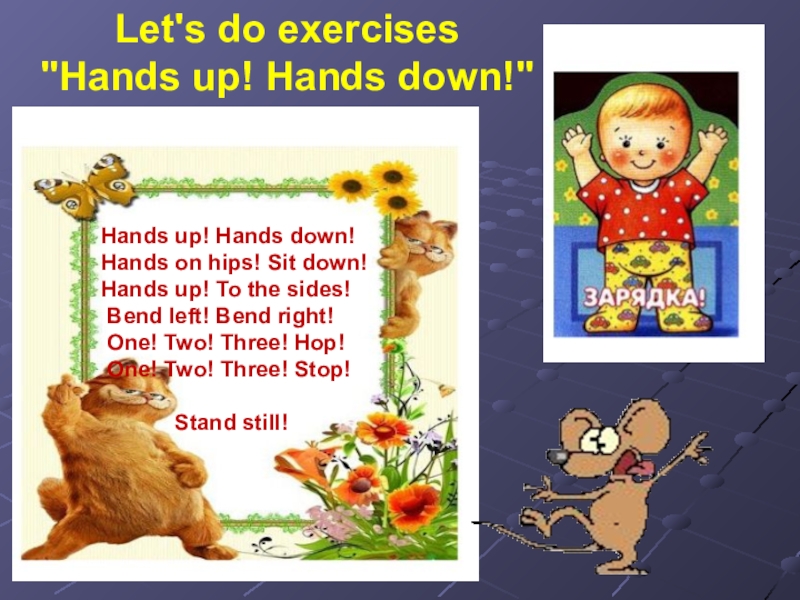 Let's do exercises
"Hands up! Hands down!"

Hands up! Hands down!
Hands on hips! Sit down!
Hands up! To the sides!
Bend left! Bend right!
One! Two! Three! Hop!
One! Two! Three! Stop!

Stand still!

ЗАРЯДКА!